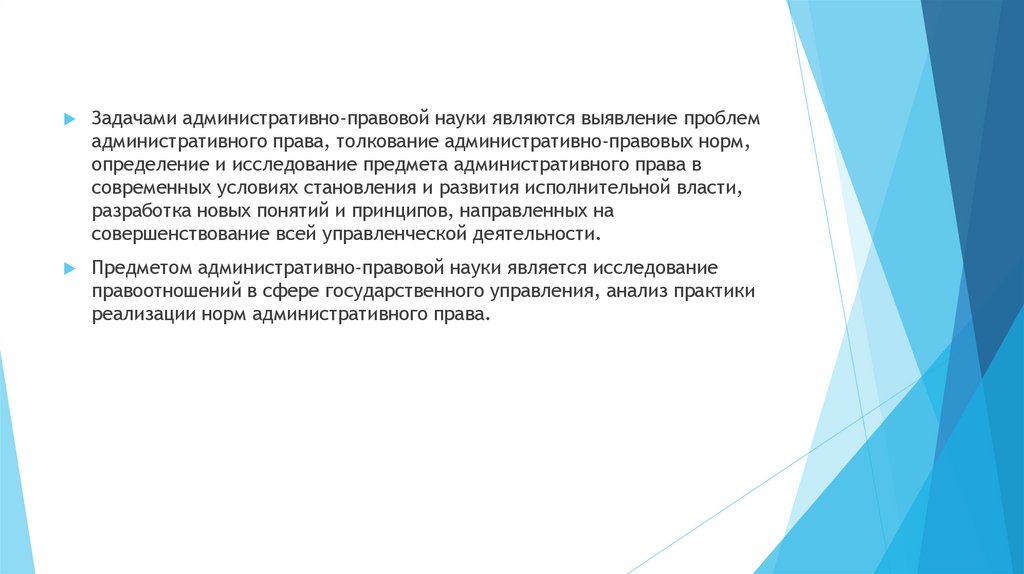 Задачами административно-правовой науки являются выявление проблем административного права, толкование административно-правовых норм, определение и исследование предмета административного права в современных условиях становления и развития исполнительной власти, разработка новых понятий и принципов, направленных на совершенствование всей управленческой деятельности.

Предметом административно-правовой науки является исследование правоотношений в сфере государственного управления, анализ практики реализации норм административного права.